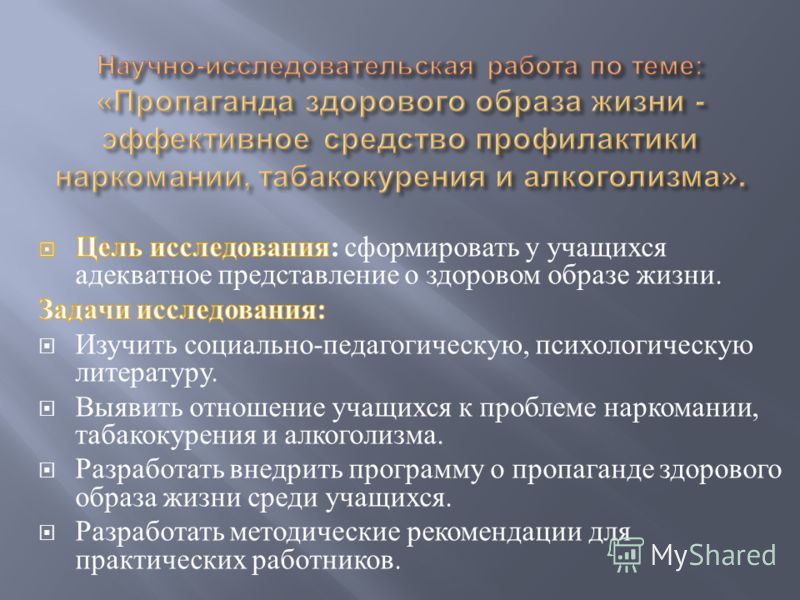 Научно-исследовательская работа по теме: «Пропаганда здорового образа жизни - эффективное средство профилактики наркомании, табакокурения и алкоголизма».

Цель исследования: сформировать у учащихся адекватное представление о здоровом образе жизни.

Задачи исследования:

Изучить социально-педагогическую, психологическую литературу.

Выявить отношение учащихся к проблеме наркомании, табакокурения и алкоголизма.

Разработать внедрить программу о пропаганде здорового образа жизни среди учащихся.

Разработать методические рекомендации для практических работников.

MyShared